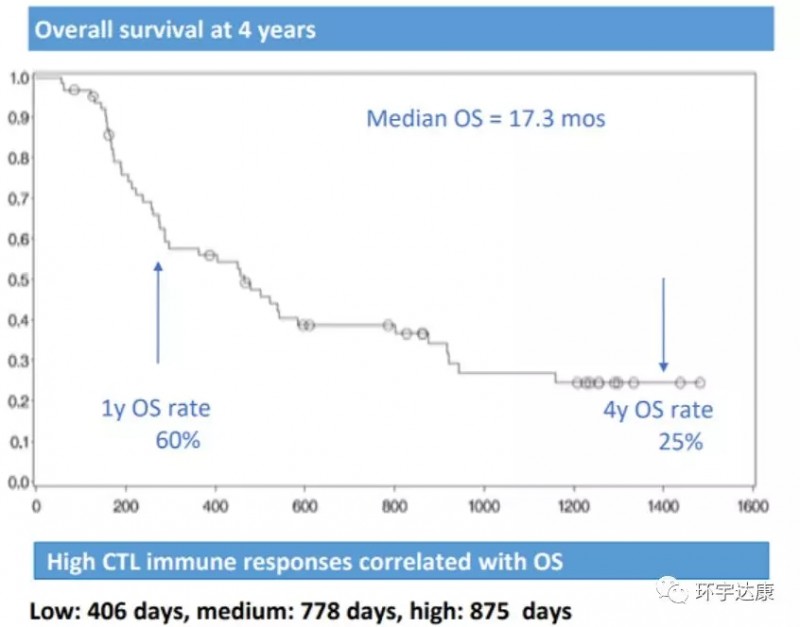 Overall survival at 4 years

1.0
0.9
0.8
0.7
0.6
0.5
0.4
0.3
0.2
0.1
0.0

Median OS = 17.3 mos

1y OS rate
60%

4y OS rate
25%

0 200 400 600 800 1000 1200 1400 1600

High CTL immune responses correlated with OS

Low: 406 days, medium: 778 days, high: 875 days

环宇达康